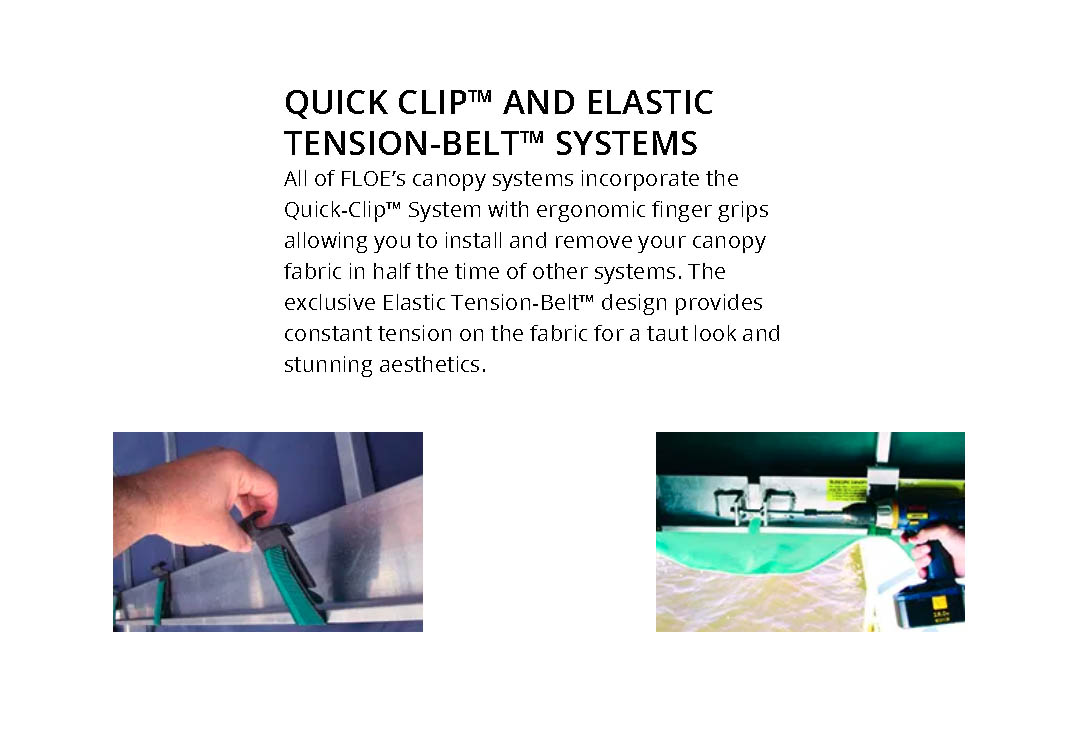 QUICK CLIP™ AND ELASTIC TENSION-BELT™ SYSTEMS

All of FLOE's canopy systems incorporate the Quick-Clip™ System with ergonomic finger grips allowing you to install and remove your canopy fabric in half the time of other systems. The exclusive Elastic Tension-Belt™ design provides constant tension on the fabric for a taut look and stunning aesthetics.